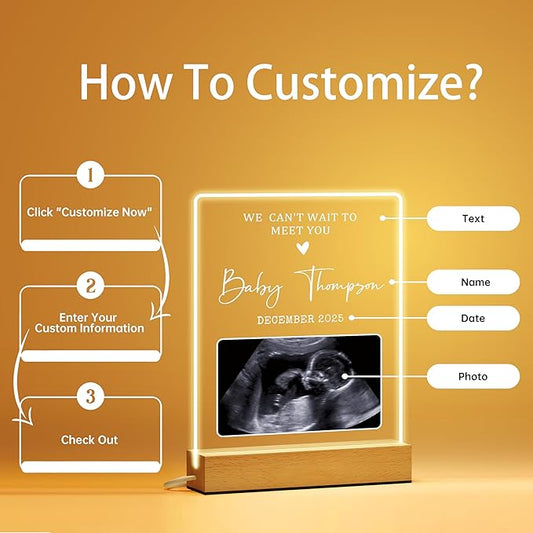 How To Customize?

1
Click "Customize Now"

2
Enter Your Custom Information

3
Check Out

WE CAN'T WAIT TO MEET YOU

Baby Thompson

DECEMBER 2025

Text

Name

Date

Photo